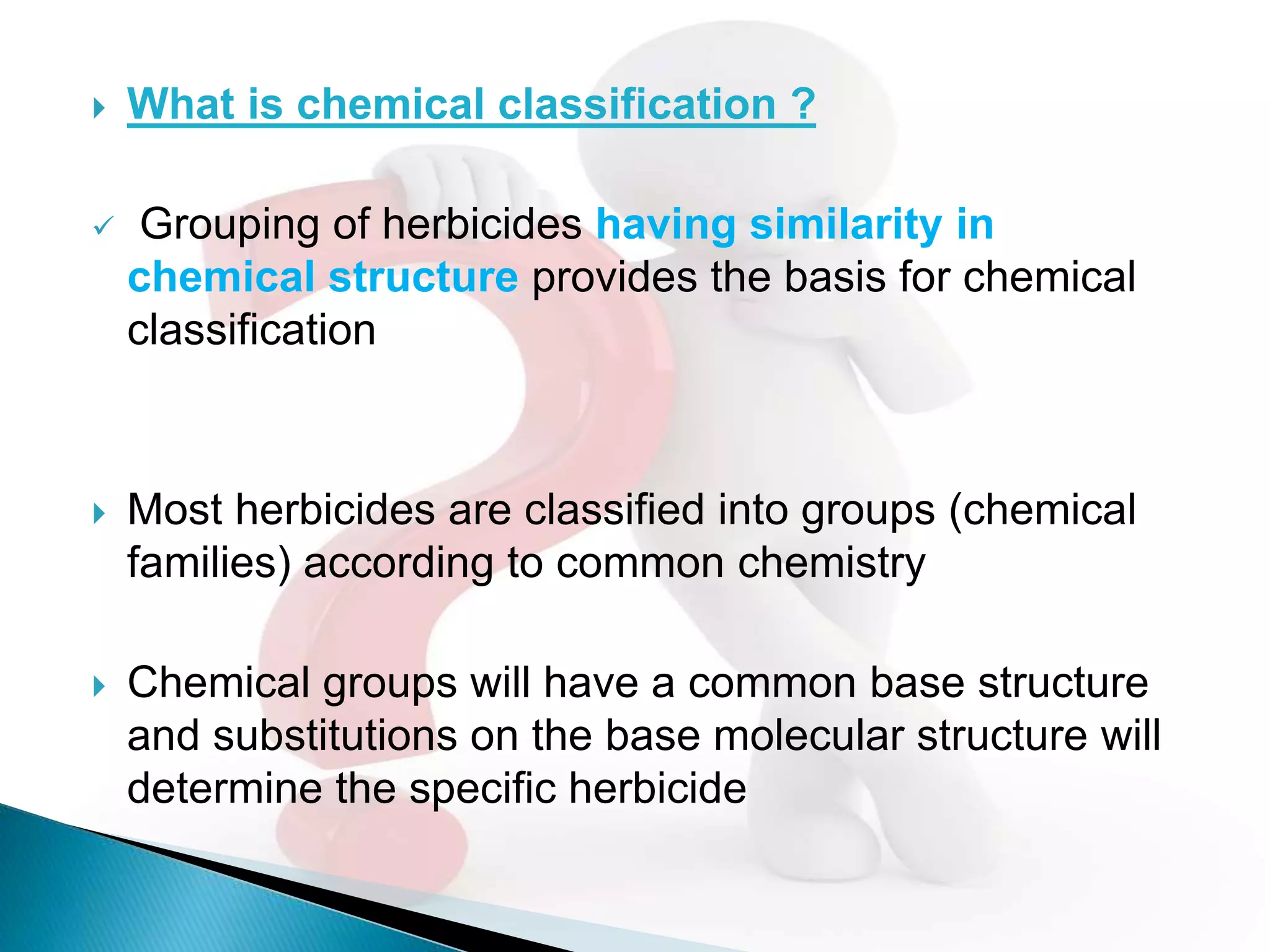 What is chemical classification ?

Grouping of herbicides having similarity in chemical structure provides the basis for chemical classification

Most herbicides are classified into groups (chemical families) according to common chemistry

Chemical groups will have a common base structure and substitutions on the base molecular structure will determine the specific herbicide